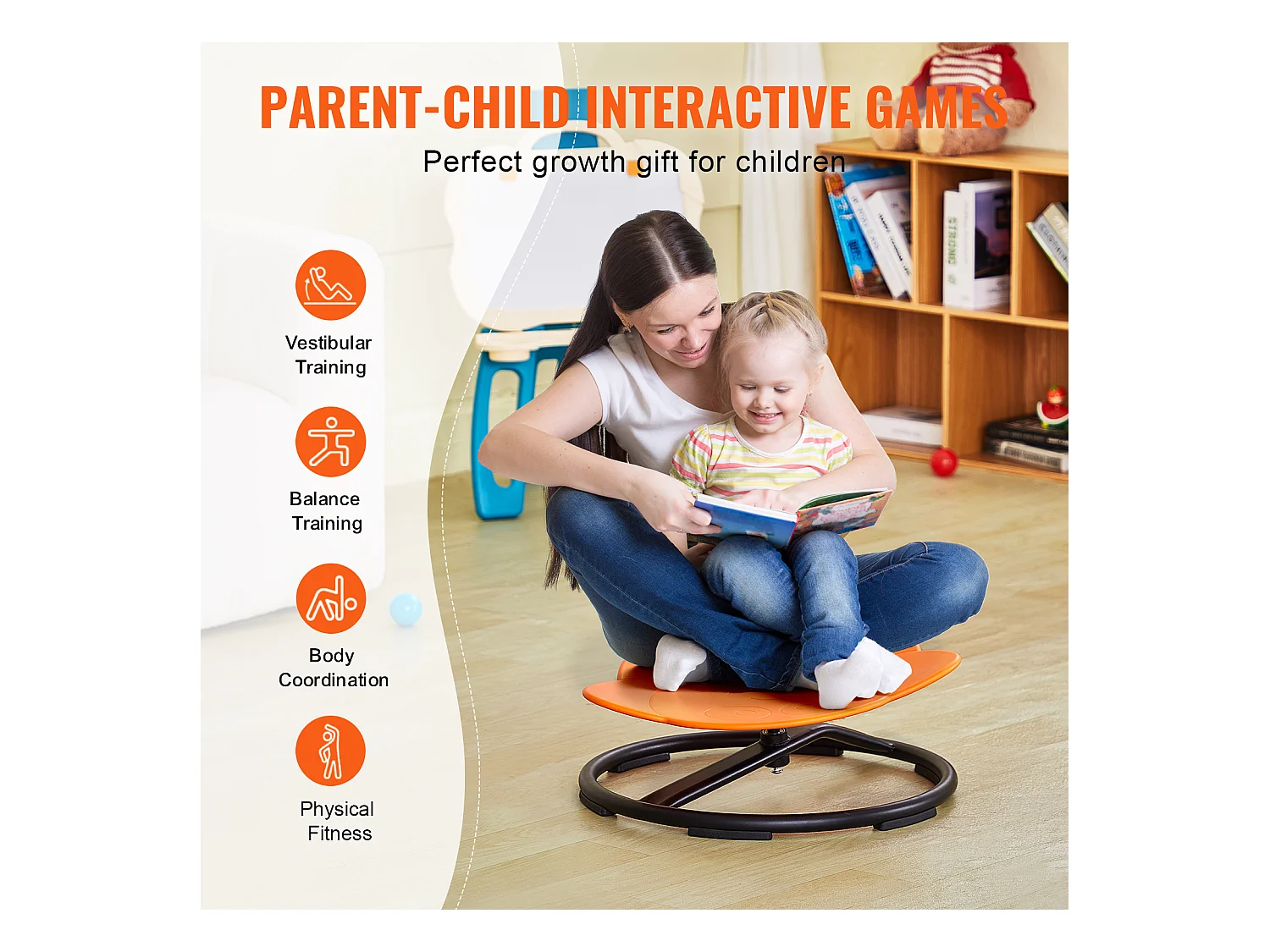 PARENT-CHILD INTERACTIVE GAMES
Perfect growth gift for children

Vestibular Training

Balance Training

Body Coordination

Physical Fitness